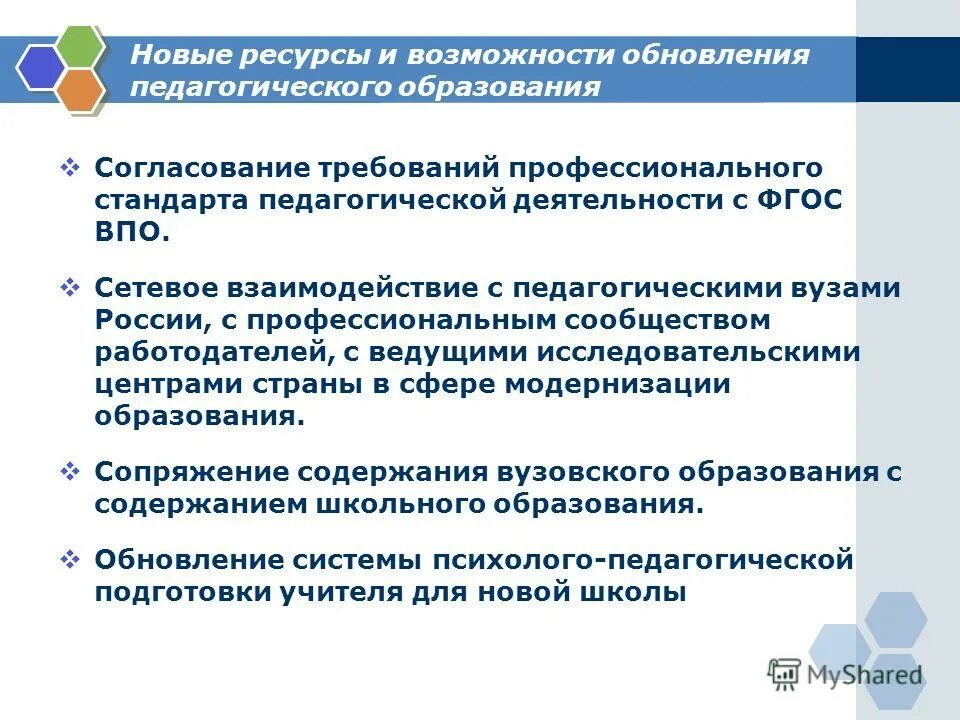 Новые ресурсы и возможности обновления педагогического образования

❖ Согласование требований профессионального стандарта педагогической деятельности с ФГОС ВПО.

❖ Сетевое взаимодействие с педагогическими вузами России, с профессиональным сообществом работодателей, с ведущими исследовательскими центрами страны в сфере модернизации образования.

❖ Сопряжение содержания вузовского образования с содержанием школьного образования.

❖ Обновление системы психолого-педагогической подготовки учителя для новой школы

MyShared